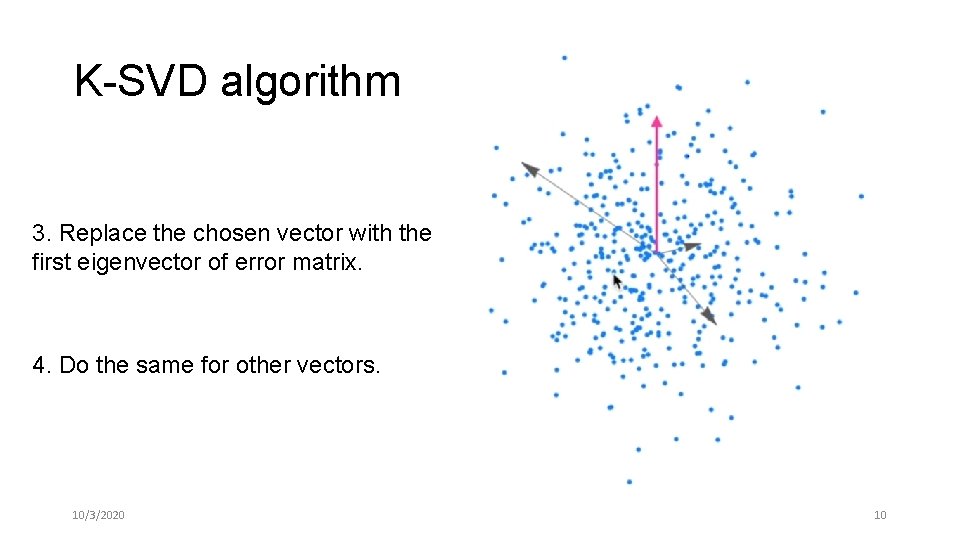 K-SVD algorithm

3. Replace the chosen vector with the first eigenvector of error matrix.

4. Do the same for other vectors.

10/3/2020

10